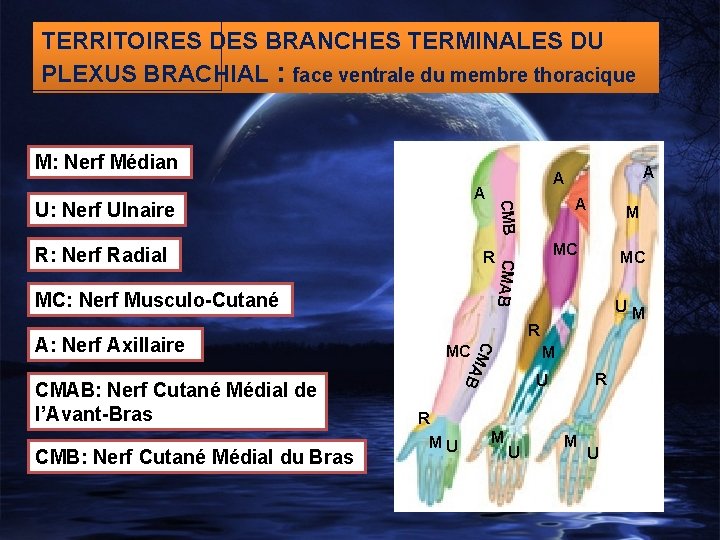 TERRITOIRES DES BRANCHES TERMINALES DU PLEXUS BRACHIAL : face ventrale du membre thoracique

M: Nerf Médian

U: Nerf Ulnaire

R: Nerf Radial

MC: Nerf Musculo-Cutané

A: Nerf Axillaire

CMAB: Nerf Cutané Médial de l'Avant-Bras

CMB: Nerf Cutané Médial du Bras

A
CMB
R
CMAB
MC
CMAB
R
M
U

A
A
MC
R
M
U
M
U

A
M
MC
U
M
R
M
U